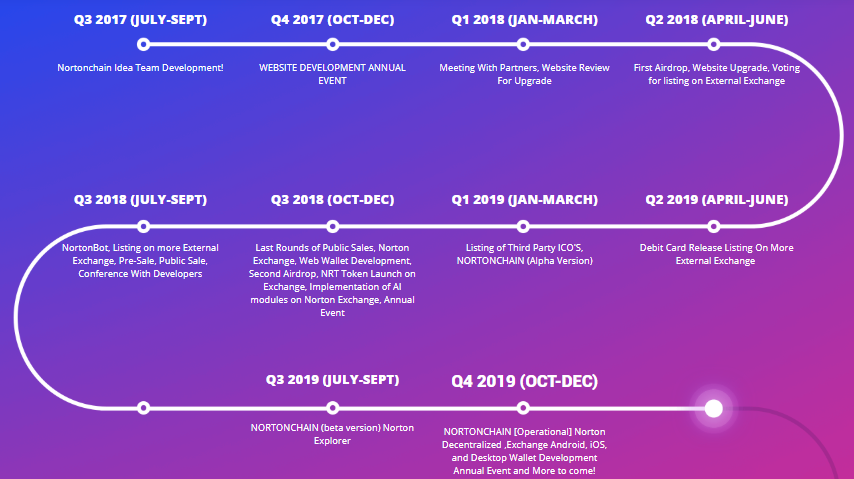 Q3 2017 (JULY-SEPT)

Nortonchain Idea Team Development!

Q4 2017 (OCT-DEC)

WEBSITE DEVELOPMENT ANNUAL EVENT

Q1 2018 (JAN-MARCH)

Meeting With Partners, Website Review For Upgrade

Q2 2018 (APRIL-JUNE)

First Airdrop, Website Upgrade, Voting for listing on External Exchange

Q3 2018 (JULY-SEPT)

NortonBot, Listing on more External Exchange, Pre-Sale, Public Sale, Conference With Developers

Q3 2018 (OCT-DEC)

Last Rounds of Public Sales, Norton Exchange, Web Wallet Development, Second Airdrop, NRT Token Launch on Exchange, Implementation of AI modules on Norton Exchange, Annual Event

Q1 2019 (JAN-MARCH)

Listing of Third Party ICO'S, NORTONCHAIN (Alpha Version)

Q2 2019 (APRIL-JUNE)

Debit Card Release Listing On More External Exchange

Q3 2019 (JULY-SEPT)

NORTONCHAIN (beta version) Norton Explorer

Q4 2019 (OCT-DEC)

NORTONCHAIN [Operational] Norton Decentralized ,Exchange Android, iOS, and Desktop Wallet Development Annual Event and More to come!